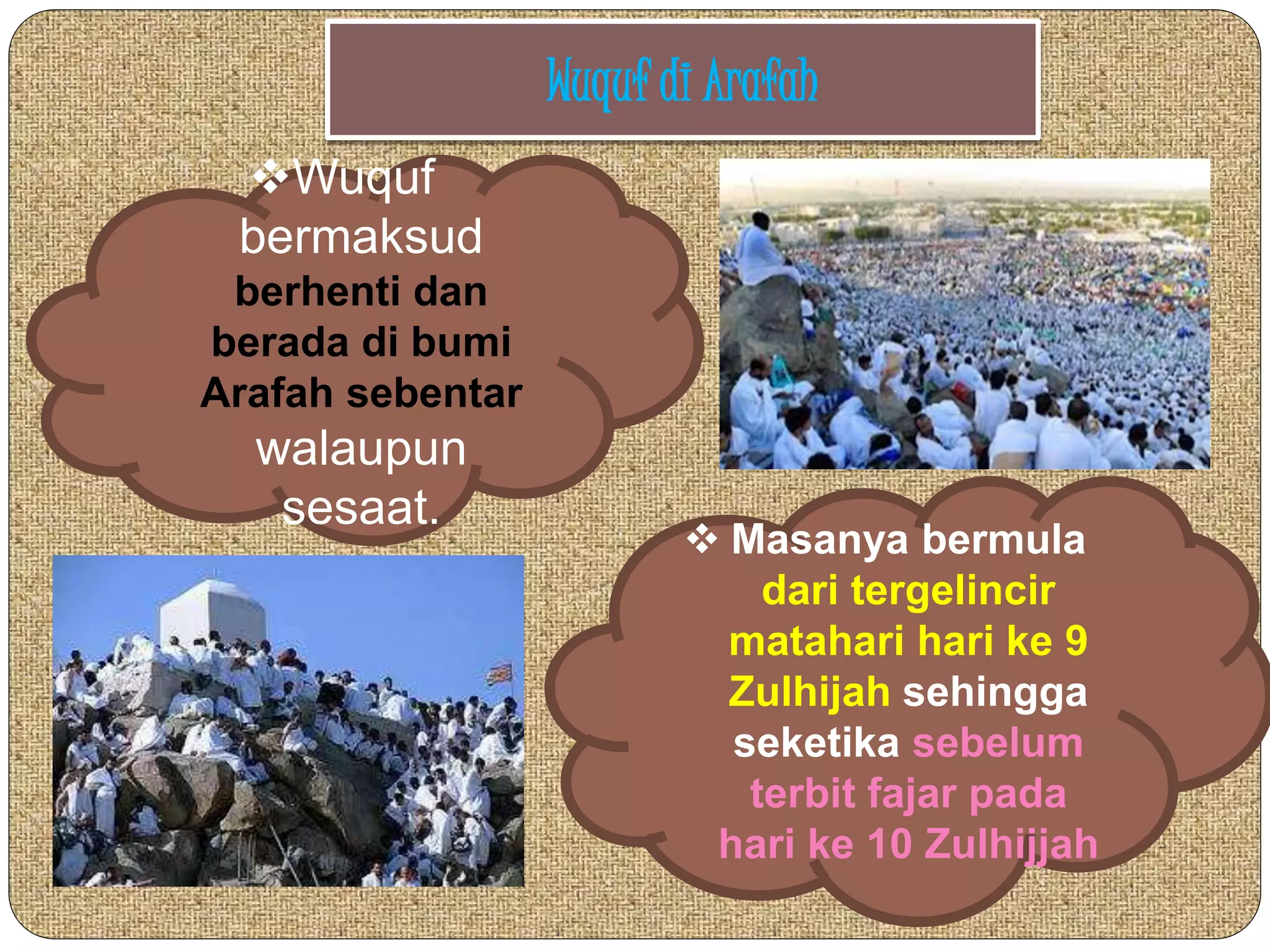 Wuquf di Arafah

❖Wuquf bermaksud berhenti dan berada di bumi Arafah sebentar walaupun sesaat.

❖ Masanya bermula dari tergelincir matahari hari ke 9 Zulhijah sehingga seketika sebelum terbit fajar pada hari ke 10 Zulhijjah